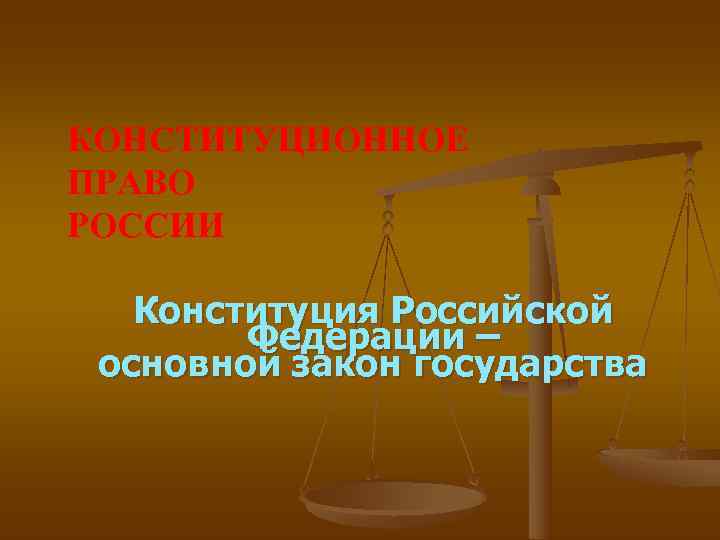 КОНСТИТУЦИОННОЕ ПРАВО РОССИИ

Конституция Российской Федерации – основной закон государства